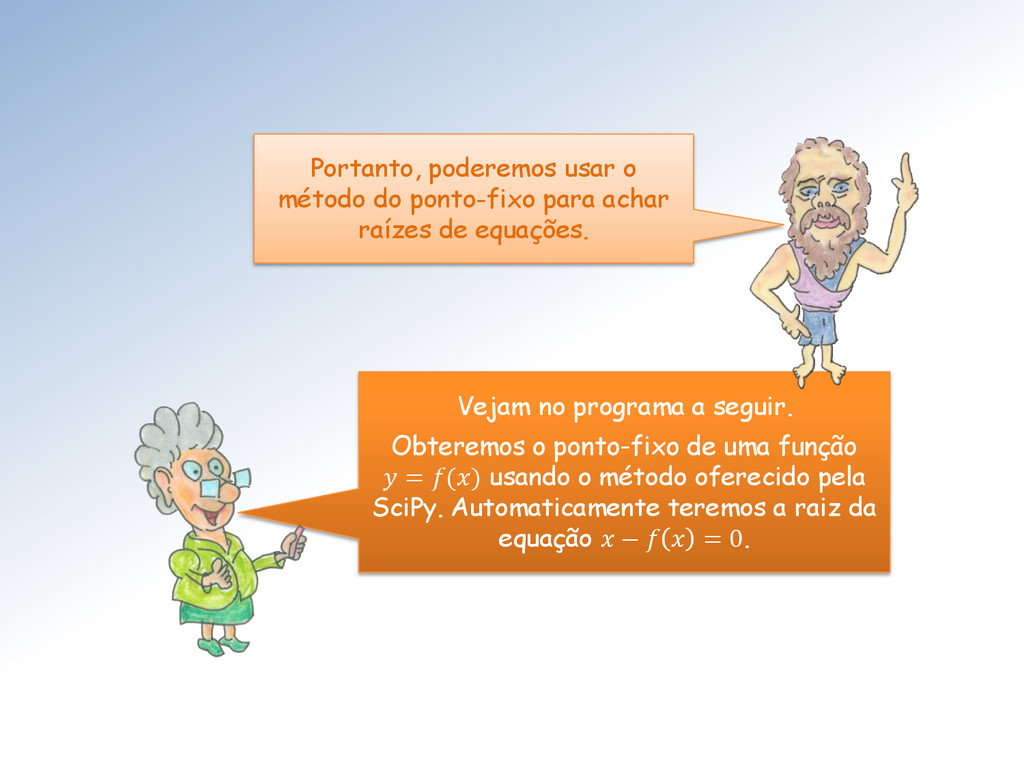 Portanto, poderemos usar o método do ponto-fixo para achar raízes de equações.

Vejam no programa a seguir.

Obteremos o ponto-fixo de uma função $y = f(x)$ usando o método oferecido pela SciPy. Automaticamente teremos a raiz da equação $x - f(x) = 0$.